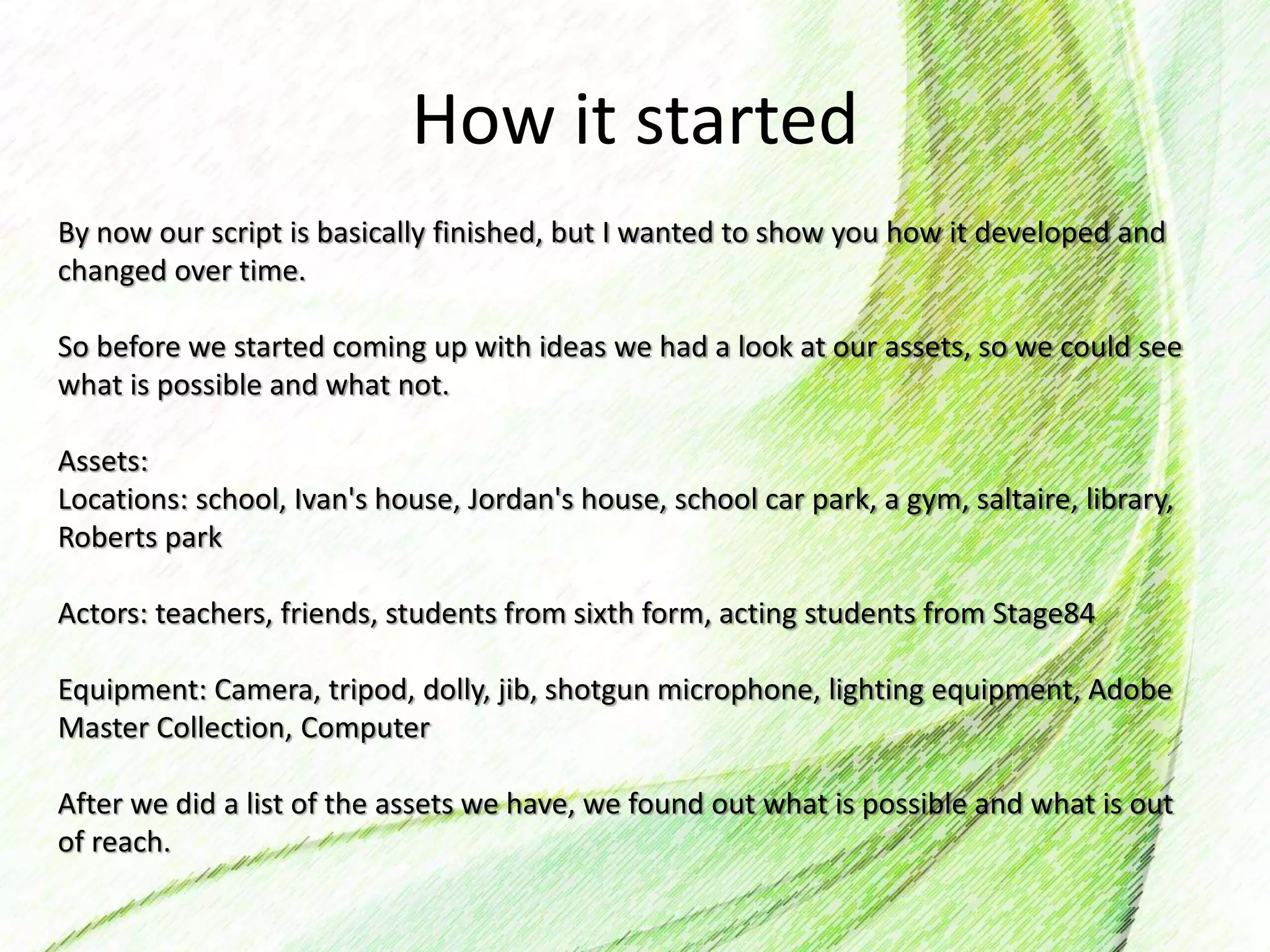 How it started

By now our script is basically finished, but I wanted to show you how it developed and changed over time.

So before we started coming up with ideas we had a look at our assets, so we could see what is possible and what not.

Assets:
Locations: school, Ivan's house, Jordan's house, school car park, a gym, saltaire, library, Roberts park

Actors: teachers, friends, students from sixth form, acting students from Stage84

Equipment: Camera, tripod, dolly, jib, shotgun microphone, lighting equipment, Adobe Master Collection, Computer

After we did a list of the assets we have, we found out what is possible and what is out of reach.